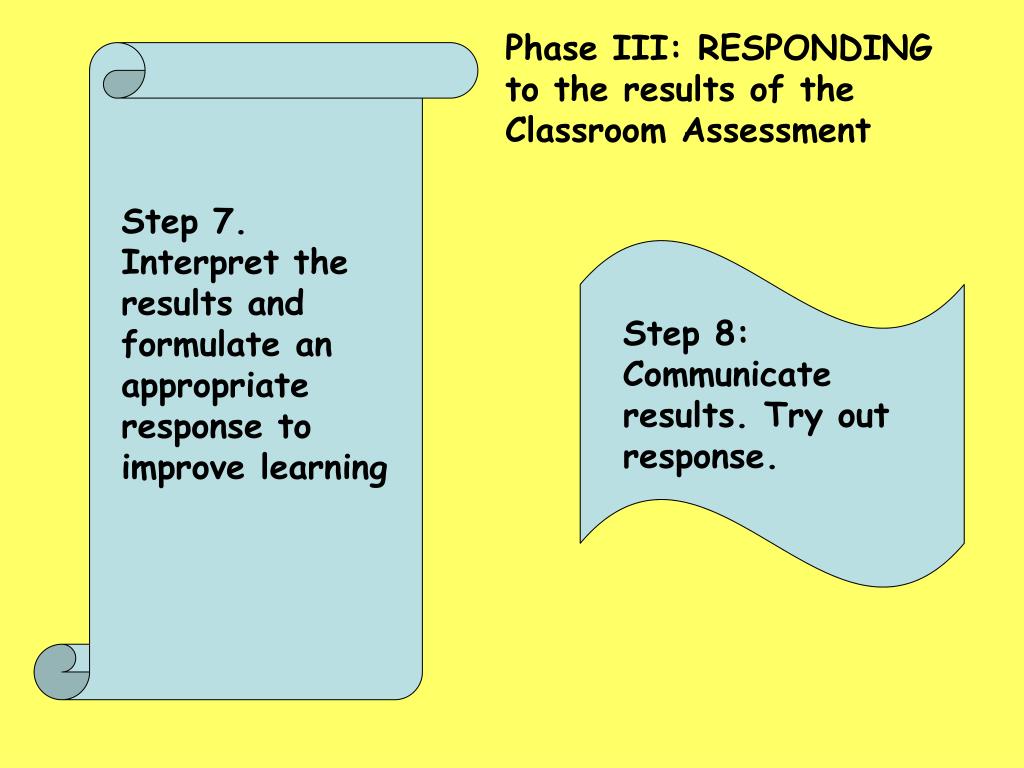 Phase III: RESPONDING to the results of the Classroom Assessment

Step 7. Interpret the results and formulate an appropriate response to improve learning

Step 8: Communicate results. Try out response.